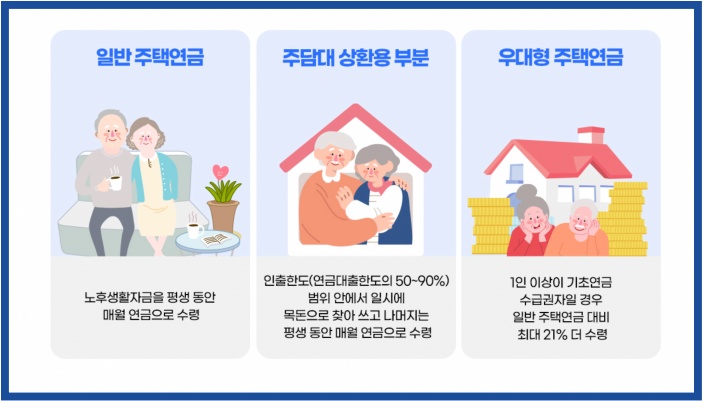 일반 주택연금

노후생활자금을 평생 동안 매월 연금으로 수령

주담대 상환용 부분

인출한도(연금대출한도의 50~90%) 범위 안에서 일시에 목돈으로 찾아 쓰고 나머지는 평생 동안 매월 연금으로 수령

우대형 주택연금

1인 이상이 기초연금 수급권자일 경우 일반 주택연금 대비 최대 21% 더 수령